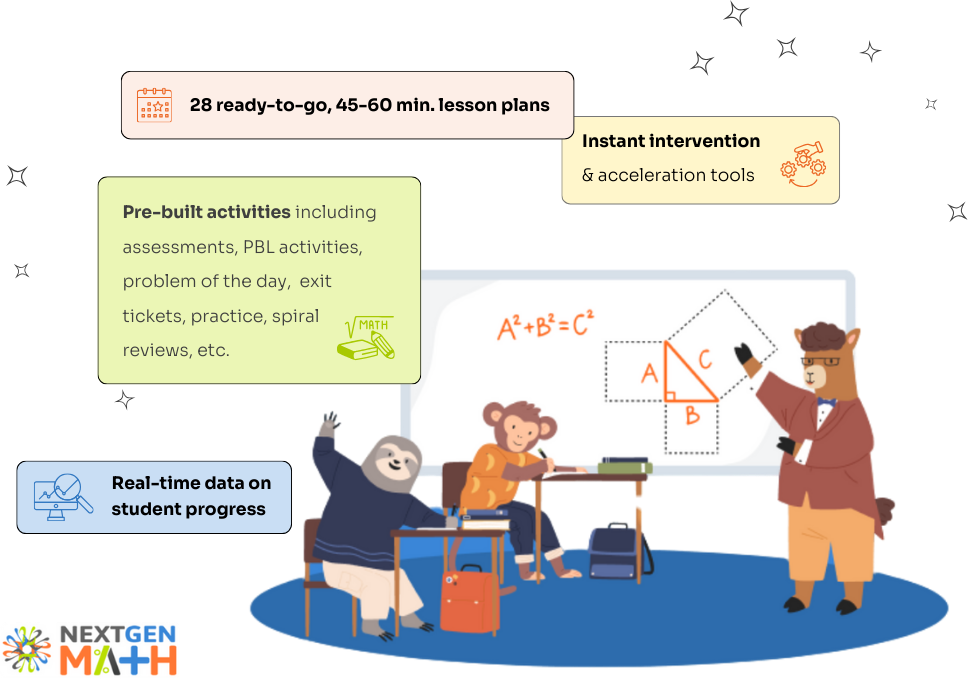 28 ready-to-go, 45-60 min. lesson plans

Instant intervention & acceleration tools

Pre-built activities including assessments, PBL activities, problem of the day, exit tickets, practice, spiral reviews, etc.

MATH

$A^2+B^2=C^2$

A C B

Real-time data on student progress

NEXTGEN MATH